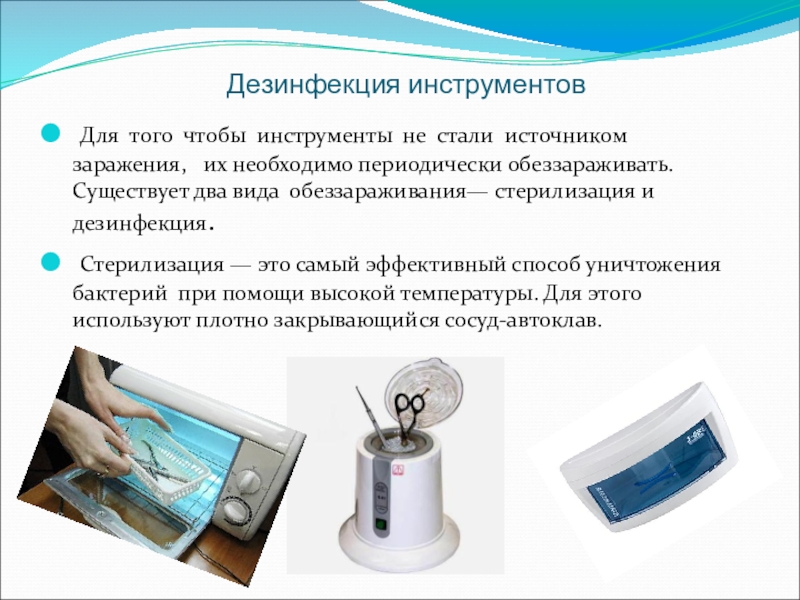 Дезинфекция инструментов

Для того чтобы инструменты не стали источником заражения, их необходимо периодически обеззараживать. Существует два вида обеззараживания— стерилизация и дезинфекция.

Стерилизация — это самый эффективный способ уничтожения бактерий при помощи высокой температуры. Для этого используют плотно закрывающийся сосуд-автоклав.